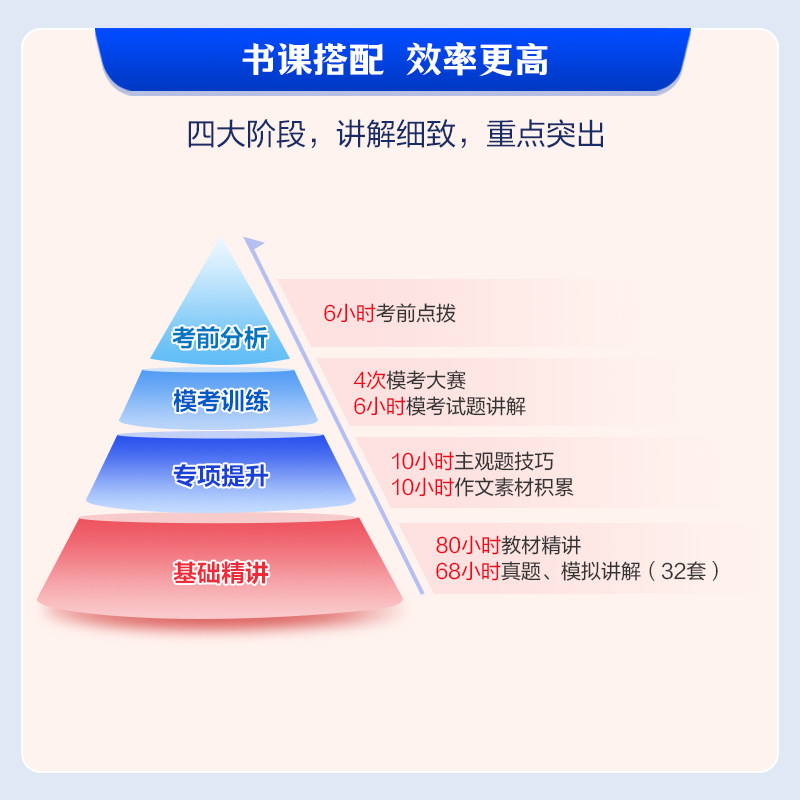 书课搭配 效率更高

四大阶段，讲解细致，重点突出

考前分析
6小时考前点拨

模考训练
4次模考大赛
6小时模考试题讲解

专项提升
10小时主观题技巧
10小时作文素材积累

基础精讲
80小时教材精讲
68小时真题、模拟讲解（32套）